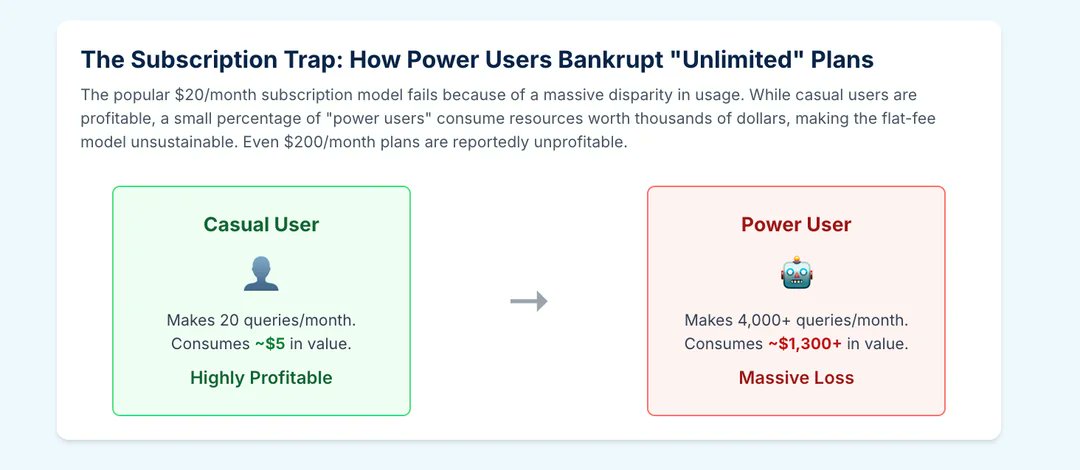 The Subscription Trap: How Power Users Bankrupt "Unlimited" Plans

The popular \$20/month subscription model fails because of a massive disparity in usage. While casual users are profitable, a small percentage of "power users" consume resources worth thousands of dollars, making the flat-fee model unsustainable. Even \$200/month plans are reportedly unprofitable.

Casual User

Makes 20 queries/month.
Consumes ~\$5 in value.

Highly Profitable

Power User

Makes 4,000+ queries/month.
Consumes ~\$1,300+ in value.

Massive Loss